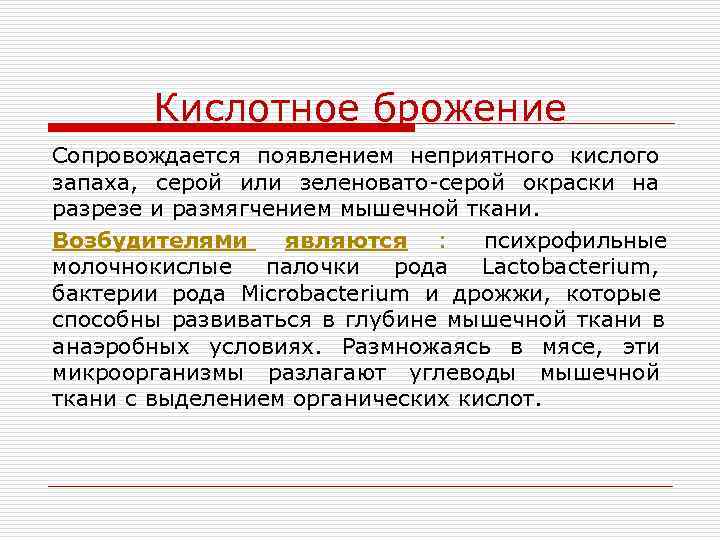 Кислотное брожение

Сопровождается появлением неприятного кислого запаха, серой или зеленовато-серой окраски на разрезе и размягчением мышечной ткани.

Возбудителями являются : психрофильные молочнокислые палочки рода Lactobacterium, бактерии рода Microbacterium и дрожжи, которые способны развиваться в глубине мышечной ткани в анаэробных условиях. Размножаясь в мясе, эти микроорганизмы разлагают углеводы мышечной ткани с выделением органических кислот.